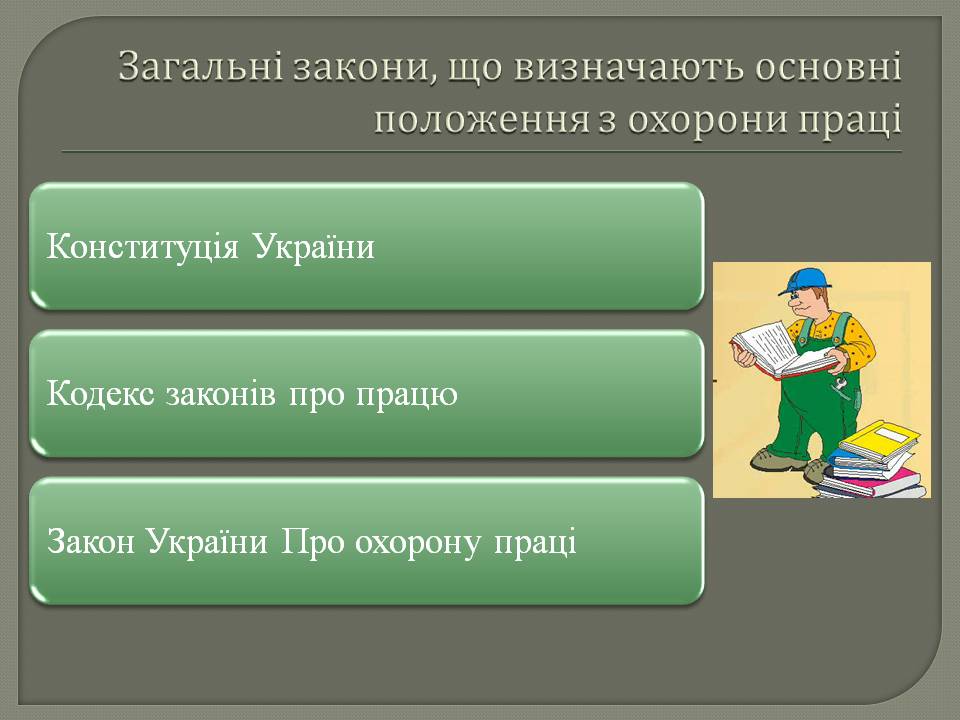 Загальні закони, що визначають основні положення з охорони праці

Конституція України

Кодекс законів про працю

Закон України Про охорону праці